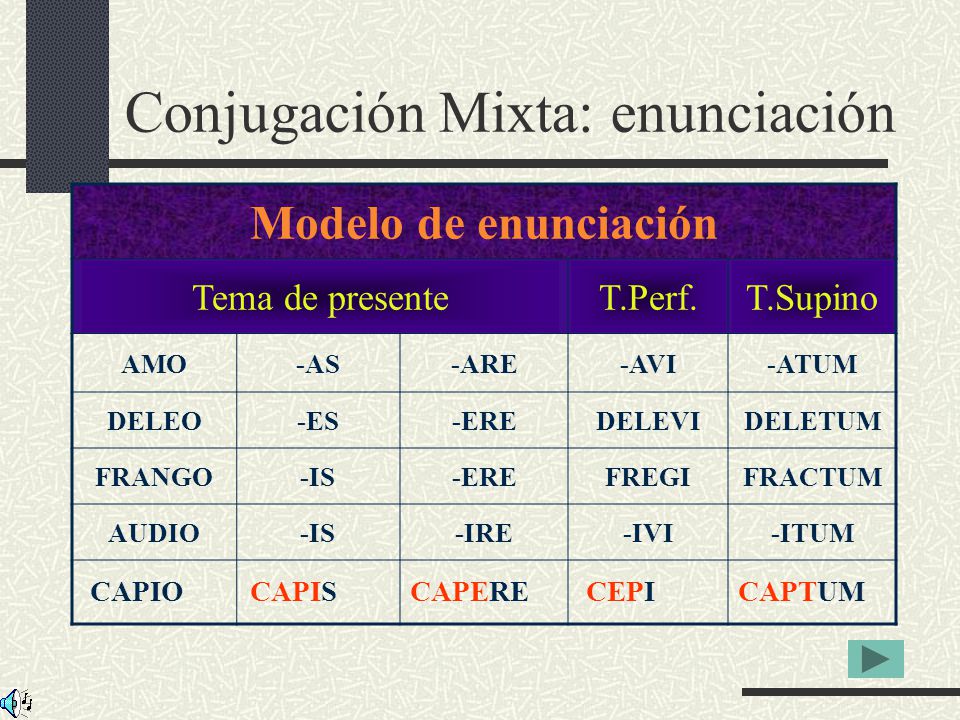 Conjugación Mixta: enunciación

| Modelo de enunciación | | | | |
|---|---|---|---|---|
| Tema de presente | | | T.Perf. | T.Supino |
| AMO | -AS | -ARE | -AVI | -ATUM |
| DELEO | -ES | -ERE | DELEVI | DELETUM |
| FRANGO | -IS | -ERE | FREGI | FRACTUM |
| AUDIO | -IS | -IRE | -IVI | -ITUM |
| CAPIO | CAPIS | CAPERE | CEPI | CAPTUM |